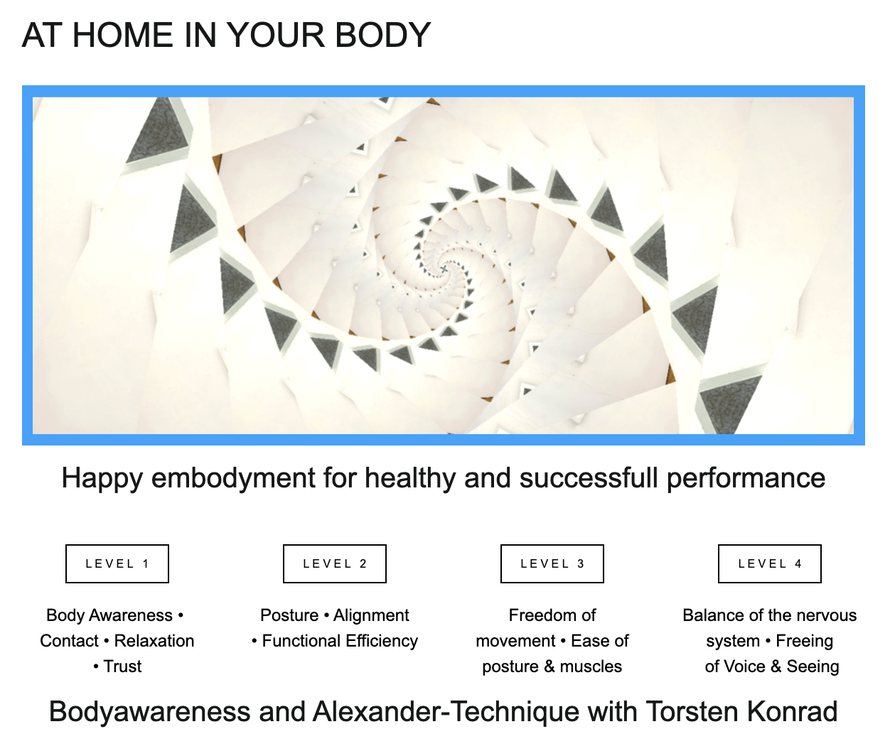 AT HOME IN YOUR BODY

Happy embodyment for healthy and successfull performance

LEVEL 1

Body Awareness • Contact • Relaxation • Trust

LEVEL 2

Posture • Alignment • Functional Efficiency

LEVEL 3

Freedom of movement • Ease of posture & muscles

LEVEL 4

Balance of the nervous system • Freeing of Voice & Seeing

Bodyawareness and Alexander-Technique with Torsten Konrad